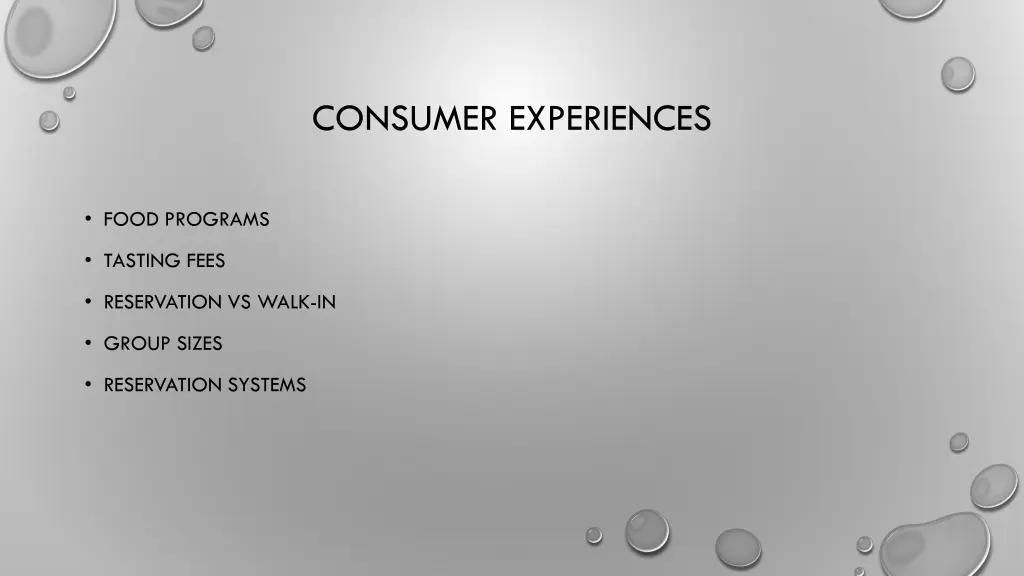 CONSUMER EXPERIENCES

• FOOD PROGRAMS
• TASTING FEES
• RESERVATION VS WALK-IN
• GROUP SIZES
• RESERVATION SYSTEMS